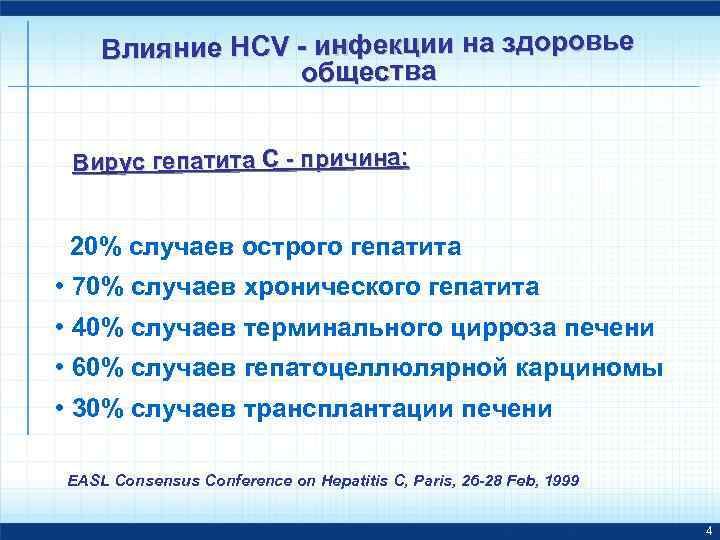 Влияние HCV - инфекции на здоровье общества

Вирус гепатита С - причина:

20% случаев острого гепатита
• 70% случаев хронического гепатита
• 40% случаев терминального цирроза печени
• 60% случаев гепатоцеллюлярной карциномы
• 30% случаев трансплантации печени

EASL Consensus Conference on Hepatitis C, Paris, 26-28 Feb, 1999

4